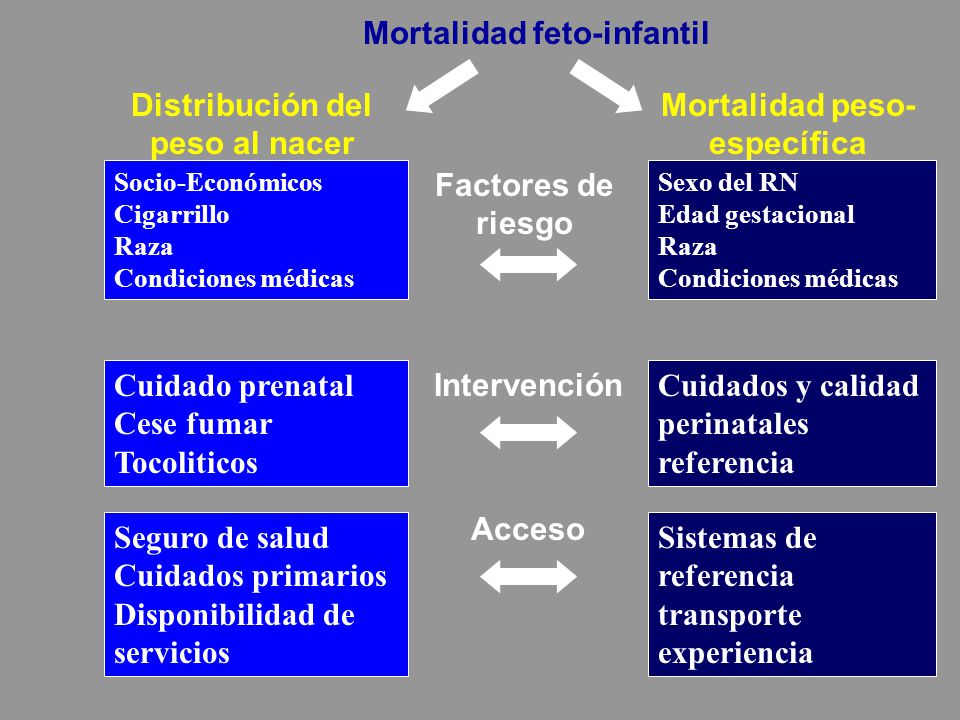 Mortalidad feto-infantil

Distribución del peso al nacer

Mortalidad peso-específica

Socio-Económicos
Cigarrillo
Raza
Condiciones médicas

Factores de riesgo

Sexo del RN
Edad gestacional
Raza
Condiciones médicas

Cuidado prenatal
Cese fumar
Tocoliticos

Intervención

Cuidados y calidad perinatales referencia

Seguro de salud
Cuidados primarios
Disponibilidad de servicios

Acceso

Sistemas de referencia
transporte
experiencia